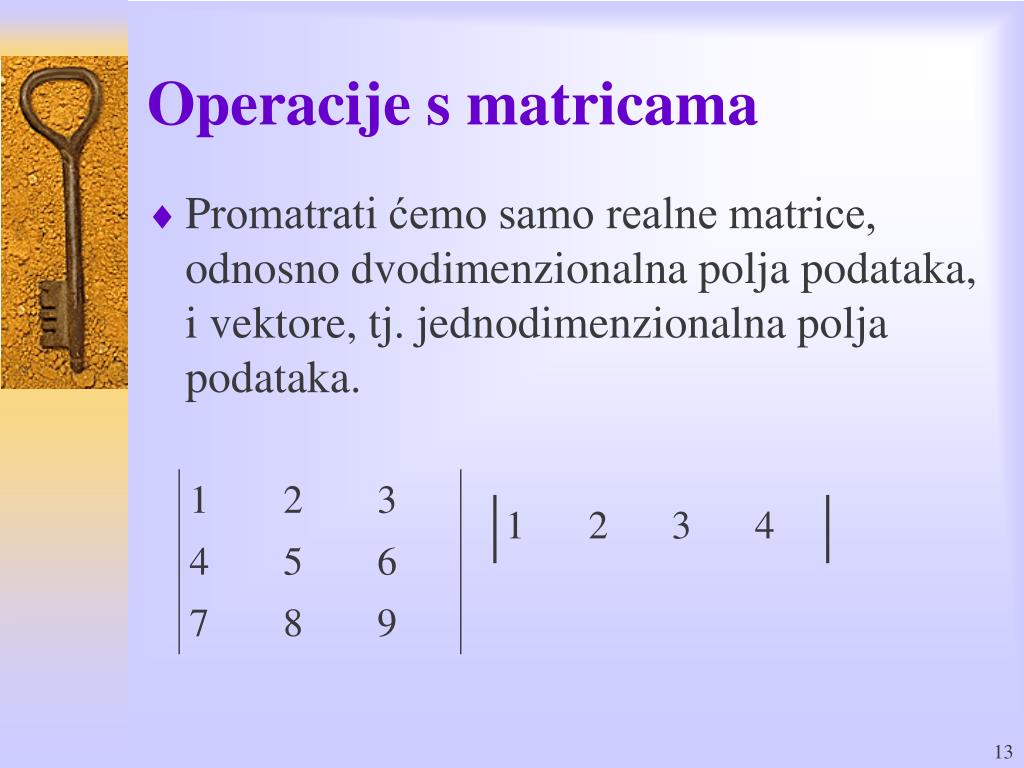 Operacije s matricama

♦ Promatrati ćemo samo realne matrice, odnosno dvodimenzionalna polja podataka, i vektore, tj. jednodimenzionalna polja podataka.

$\begin{vmatrix} 1 & 2 & 3 \\ 4 & 5 & 6 \\ 7 & 8 & 9 \end{vmatrix}$ $\begin{vmatrix} 1 & 2 & 3 & 4 \end{vmatrix}$

13